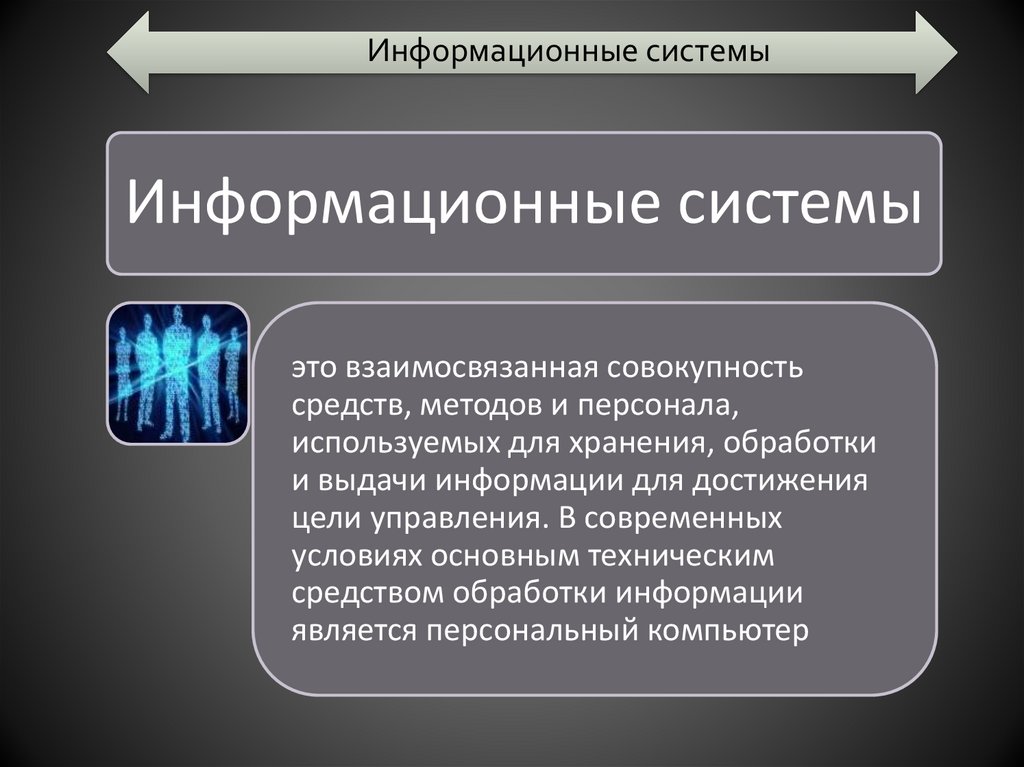 Информационные системы

Информационные системы

это взаимосвязанная совокупность средств, методов и персонала, используемых для хранения, обработки и выдачи информации для достижения цели управления. В современных условиях основным техническим средством обработки информации является персональный компьютер